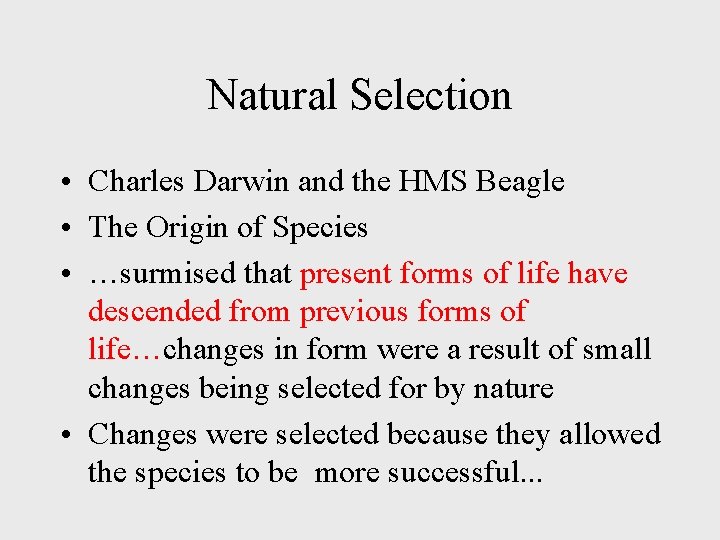 Natural Selection

• Charles Darwin and the HMS Beagle
• The Origin of Species
• …surmised that present forms of life have descended from previous forms of life…changes in form were a result of small changes being selected for by nature
• Changes were selected because they allowed the species to be more successful...